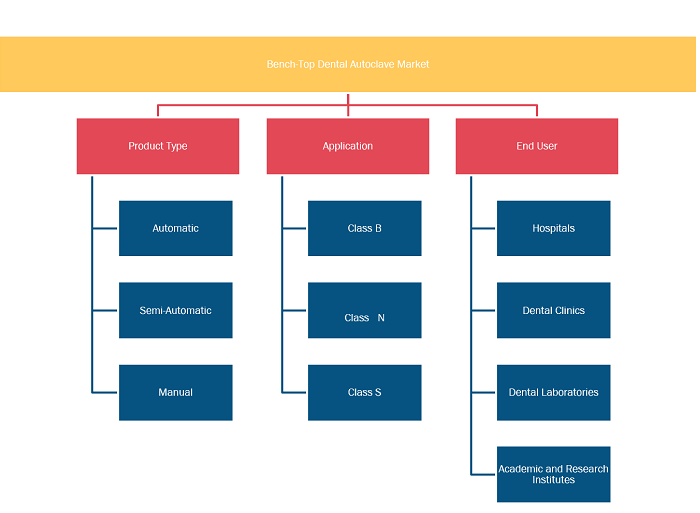 Bench-Top Dental Autoclave Market

Product Type

Automatic

Semi-Automatic

Manual

Application

Class B

Class N

Class S

End User

Hospitals

Dental Clinics

Dental Laboratories

Academic and Research Institutes